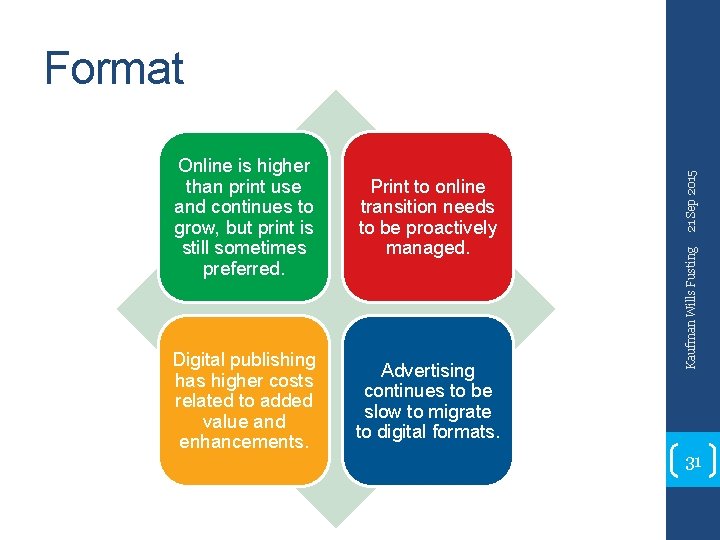 Format

Online is higher than print use and continues to grow, but print is still sometimes preferred.

Print to online transition needs to be proactively managed.

Digital publishing has higher costs related to added value and enhancements.

Advertising continues to be slow to migrate to digital formats.

Kaufman Wills Fusting 21 Sep 2015

31